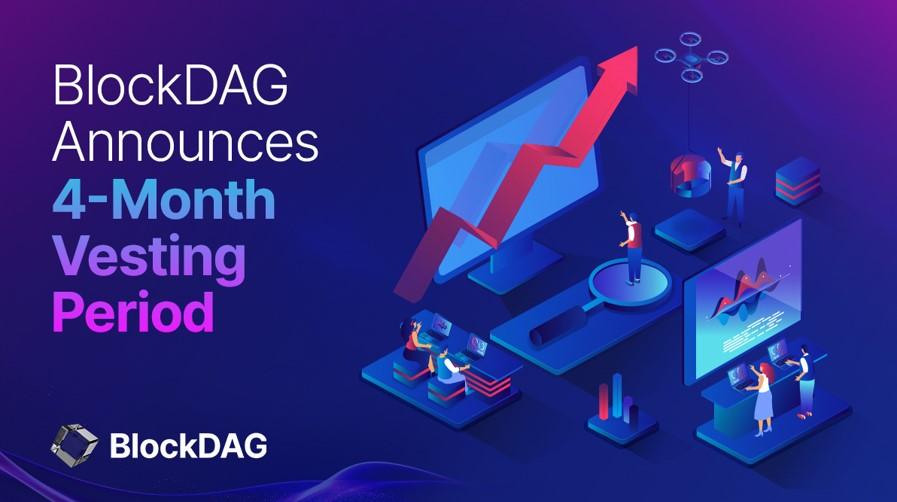 BlockDAG Announces 4-Month Vesting Period

BlockDAG